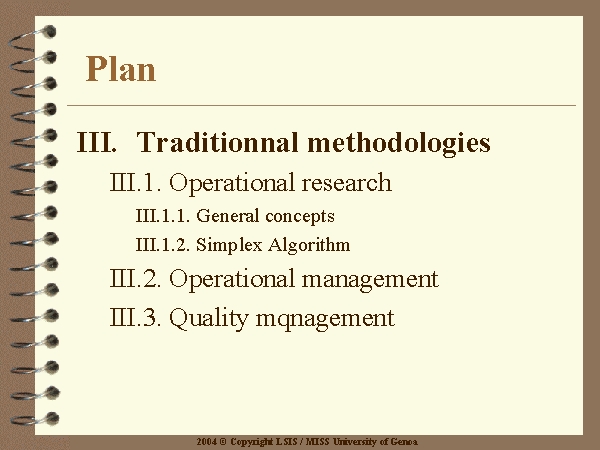 Plan

III. Traditionnal methodologies

III.1. Operational research

III.1.1. General concepts

III.1.2. Simplex Algorithm

III.2. Operational management

III.3. Quality mqnagement

2004 © Copyright LSIS / MISS University of Genoa